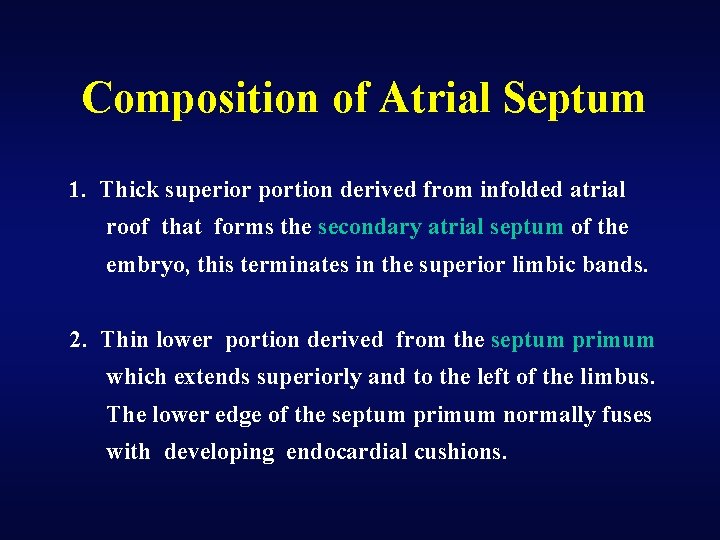 Composition of Atrial Septum

1. Thick superior portion derived from infolded atrial roof that forms the secondary atrial septum of the embryo, this terminates in the superior limbic bands.

2. Thin lower portion derived from the septum primum which extends superiorly and to the left of the limbus. The lower edge of the septum primum normally fuses with developing endocardial cushions.